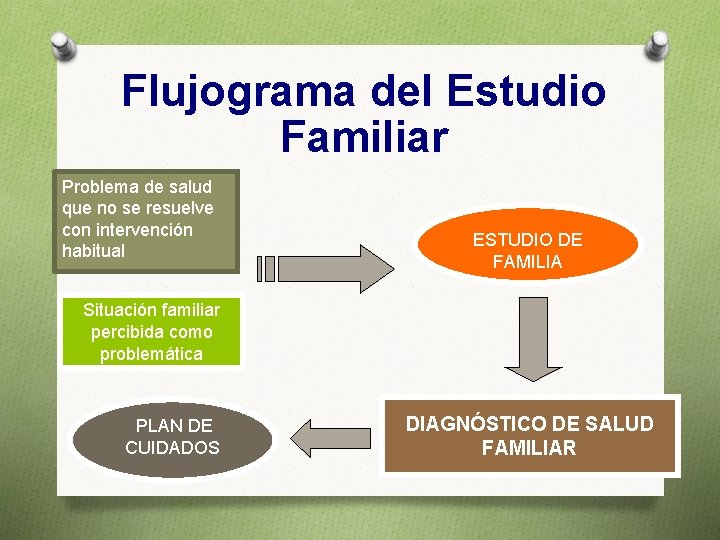 Flujograma del Estudio Familiar

Problema de salud que no se resuelve con intervención habitual

Situación familiar percibida como problemática

ESTUDIO DE FAMILIA

DIAGNÓSTICO DE SALUD FAMILIAR

PLAN DE CUIDADOS